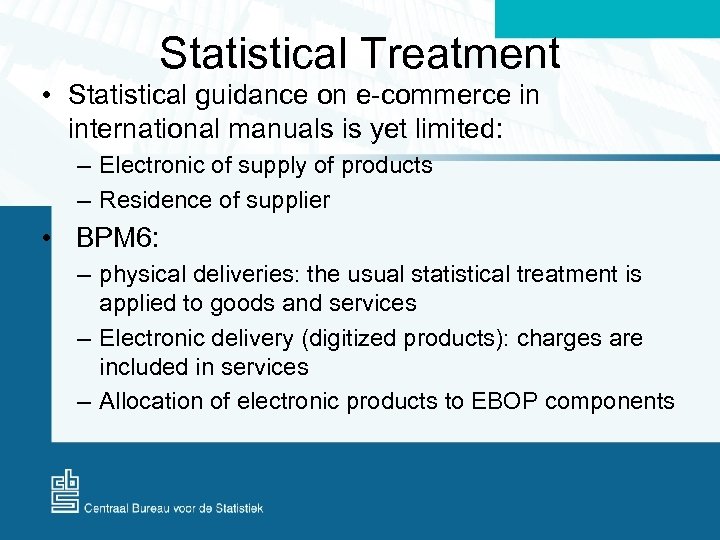 Statistical Treatment

• Statistical guidance on e-commerce in international manuals is yet limited:
– Electronic of supply of products
– Residence of supplier

• BPM6:
– physical deliveries: the usual statistical treatment is applied to goods and services
– Electronic delivery (digitized products): charges are included in services
– Allocation of electronic products to EBOP components

cbs
Centraal Bureau voor de Statistiek